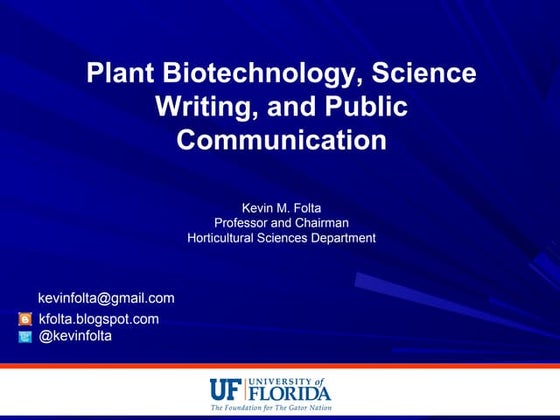 Plant Biotechnology, Science Writing, and Public Communication

Kevin M. Folta
Professor and Chairman
Horticultural Sciences Department

kevinfolta@gmail.com
kfolta.blogspot.com
@kevinfolta

UF UNIVERSITY of FLORIDA
The Foundation for The Gator Nation